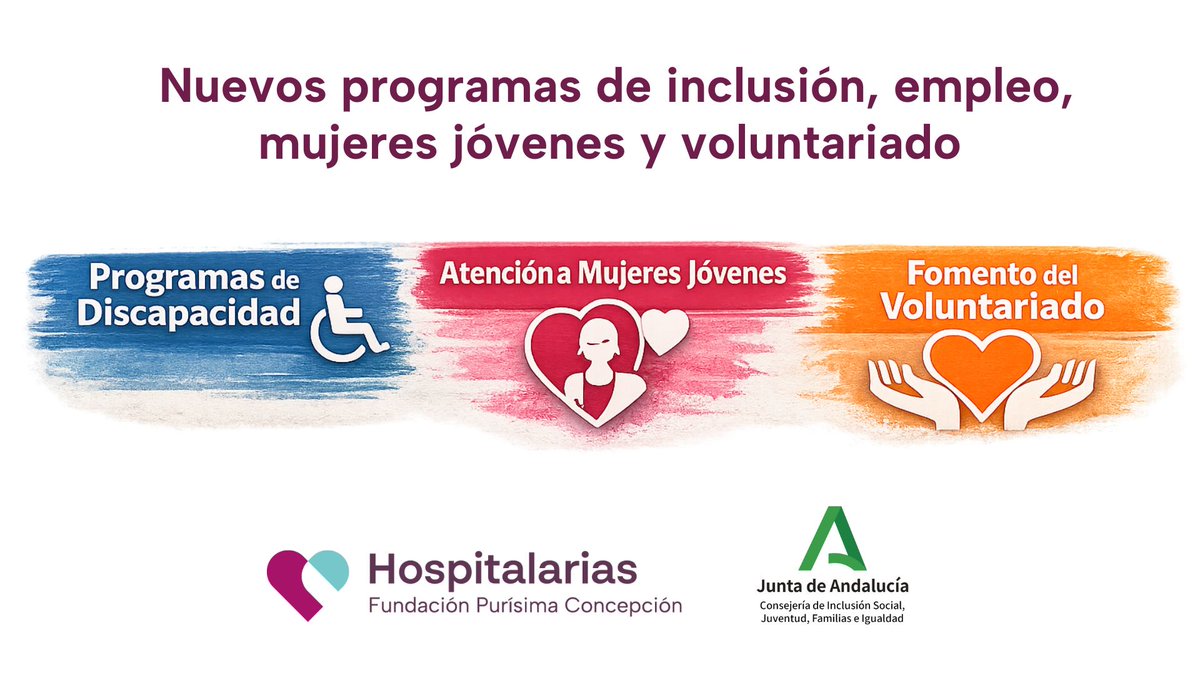 Nuevos programas de inclusión, empleo, mujeres jóvenes y voluntariado

Programas de Discapacidad

Atención a Mujeres Jóvenes

Fomento del Voluntariado

Hospitalarias
Fundación Purísima Concepción

Junta de Andalucía
Consejería de Inclusión Social, Juventud, Familias e Igualdad